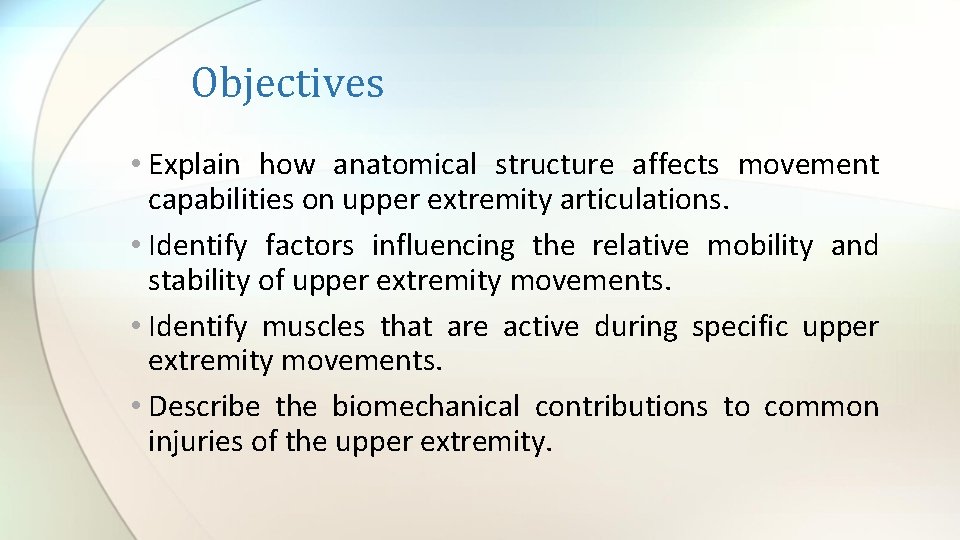 Objectives

• Explain how anatomical structure affects movement capabilities on upper extremity articulations.

• Identify factors influencing the relative mobility and stability of upper extremity movements.

• Identify muscles that are active during specific upper extremity movements.

• Describe the biomechanical contributions to common injuries of the upper extremity.